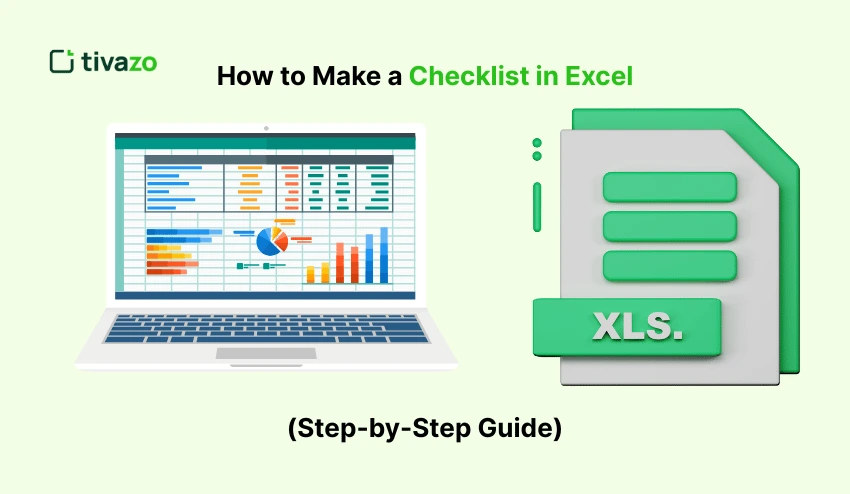 tivazo

How to Make a Checklist in Excel

XLS.

(Step-by-Step Guide)